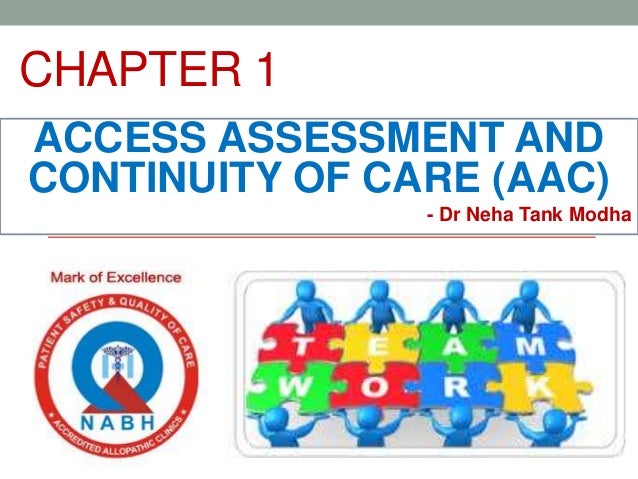 CHAPTER 1

ACCESS ASSESSMENT AND CONTINUITY OF CARE (AAC)

- Dr Neha Tank Modha

Mark of Excellence

PATIENT SAFETY & QUALITY OF CARE

NABH

ACCREDITED ALLOPATHIC CLINICS

T E A M
W O R K